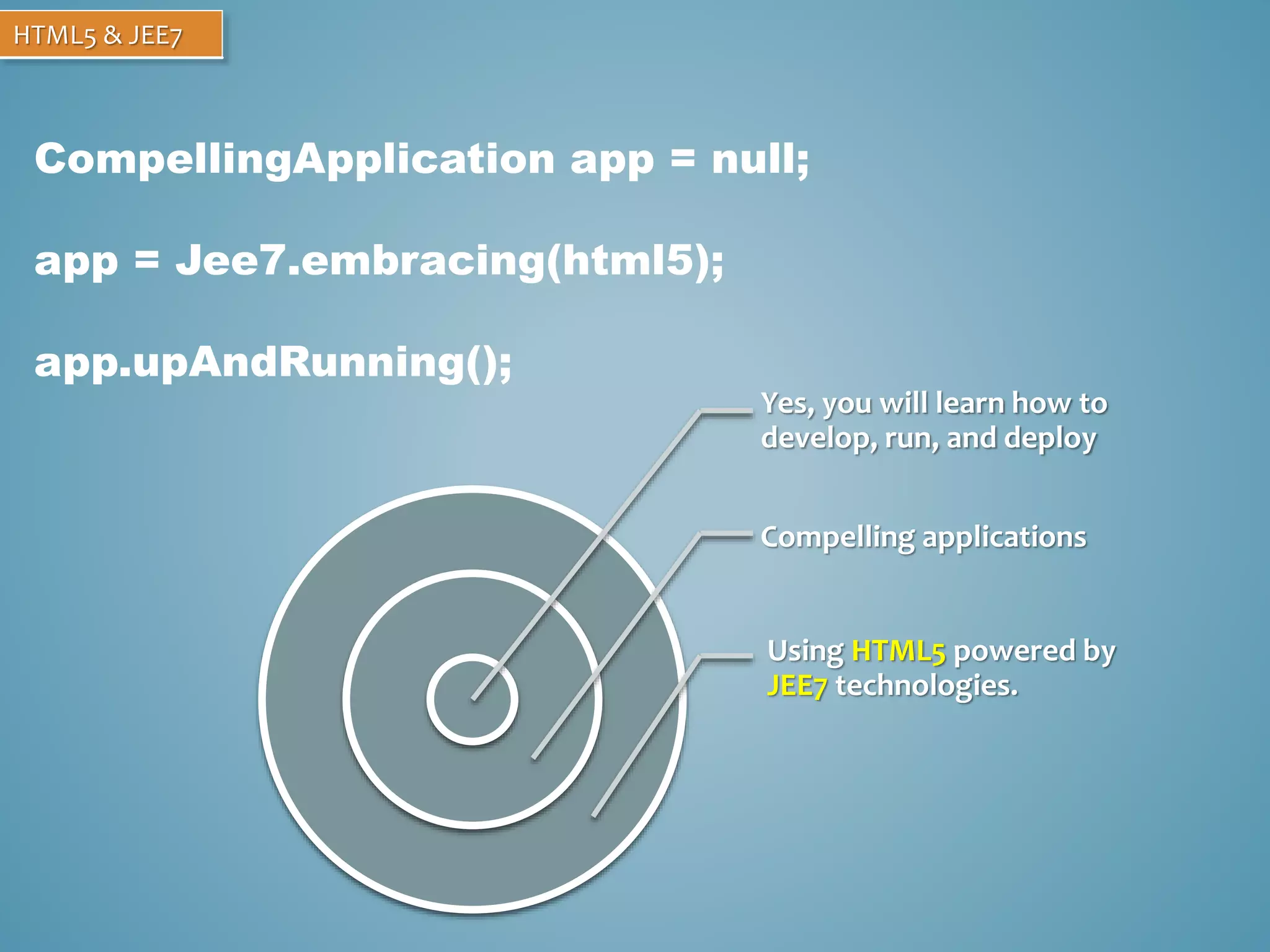 HTML5 & JEE7

CompellingApplication app = null;

app = Jee7.embracing(html5);

app.upAndRunning();

Yes, you will learn how to develop, run, and deploy

Compelling applications

Using HTML5 powered by JEE7 technologies.